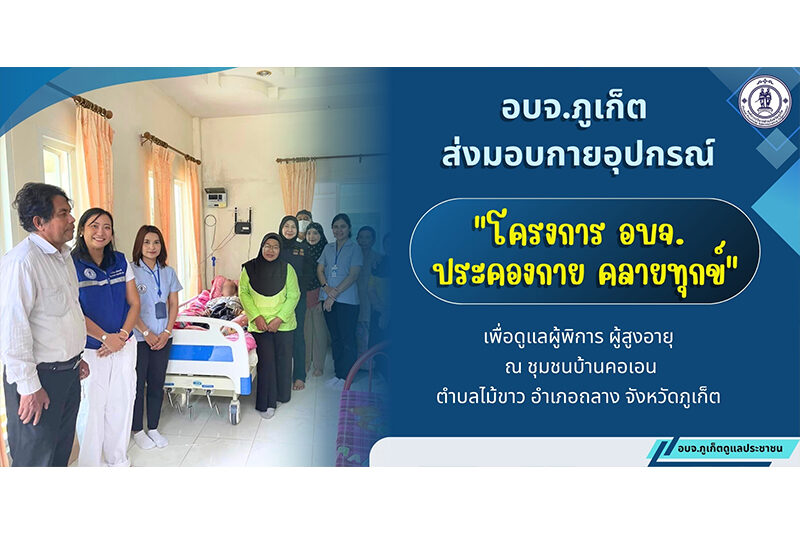 อบจ.ภูเก็ต
ส่งมอบกายอุปกรณ์

"โครงการ อบจ.
ประคองกาย คลายทุกข์"

เพื่อดูแลผู้พิการ ผู้สูงอายุ
ณ ชุมชนบ้านคอเอน
ตำบลไม้ขาว อำเภอถลาง จังหวัดภูเก็ต

อบจ.ภูเก็ตดูแลประชาชน